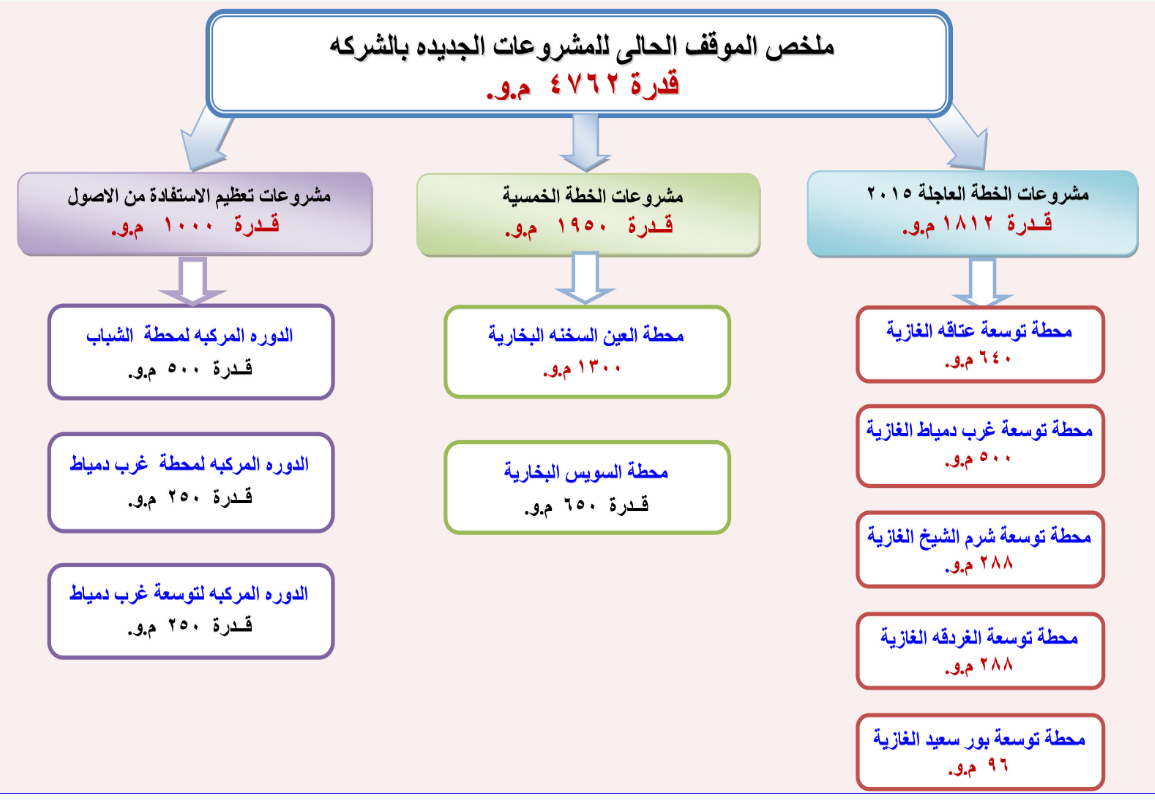 ملخص الموقف الحالى للمشروعات الجديده بالشركه
قدرة ٤٧٦٢ م.و.

مشروعات الخطة العاجلة ٢٠١٥
قـدرة ١٨١٢ م.و.

محطة توسعة عتاقه الغازية
٦٤٠ م.و.

محطة توسعة غرب دمياط الغازية
٥٠٠ م.و.

محطة توسعة شرم الشيخ الغازية
٢٨٨ م.و.

محطة توسعة الغردقه الغازية
٢٨٨ م.و.

محطة توسعة بور سعيد الغازية
٩٦ م.و.

مشروعات الخطة الخمسية
قـدرة ١٩٥٠ م.و.

محطة العين السخنه البخارية
١٣٠٠ م.و.

محطة السويس البخارية
قـدرة ٦٥٠ م.و.

مشروعات تعظيم الاستفادة من الاصول
قـدرة ١٠٠٠ م.و.

الدوره المركبه لمحطة الشباب
قـدرة ٥٠٠ م.و.

الدوره المركبه لمحطة غرب دمياط
قـدرة ٢٥٠ م.و.

الدوره المركبه لتوسعة غرب دمياط
قـدرة ٢٥٠ م.و.